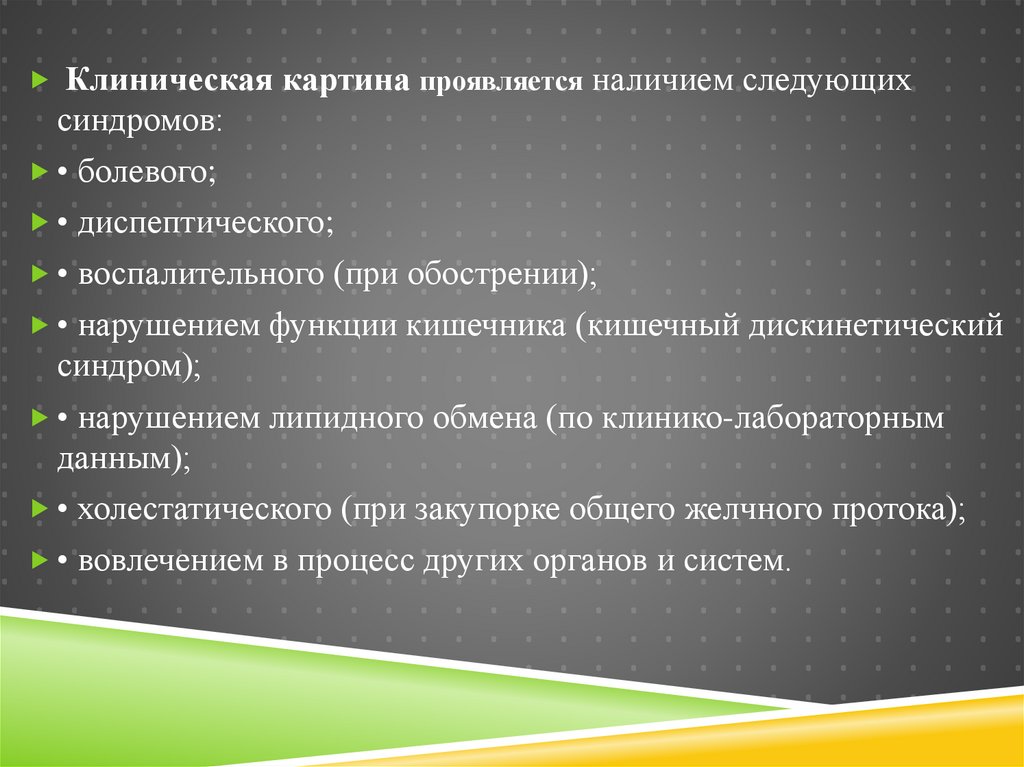 Клиническая картина проявляется наличием следующих синдромов:

• болевого;

• диспептического;

• воспалительного (при обострении);

• нарушением функции кишечника (кишечный дискинетический синдром);

• нарушением липидного обмена (по клинико-лабораторным данным);

• холестатического (при закупорке общего желчного протока);

• вовлечением в процесс других органов и систем.